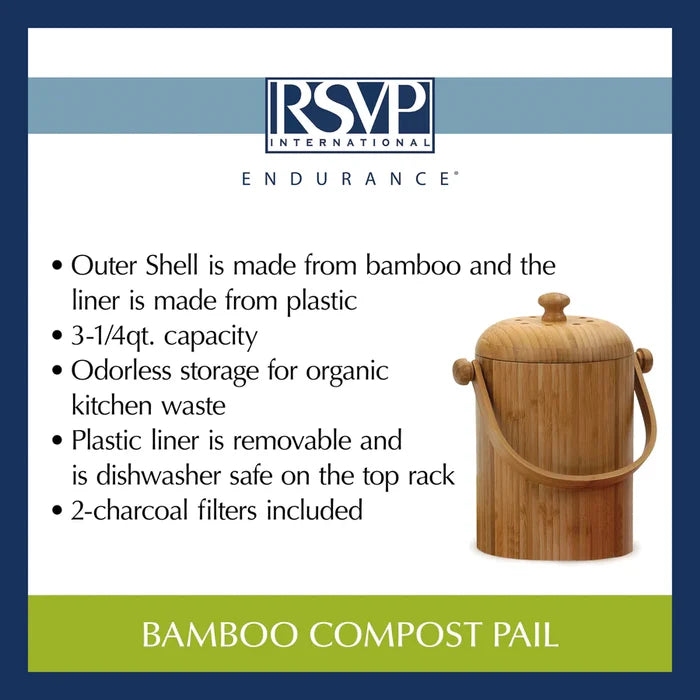 RSVP
INTERNATIONAL

ENDURANCE®

• Outer Shell is made from bamboo and the liner is made from plastic
• 3-1/4qt. capacity
• Odorless storage for organic kitchen waste
• Plastic liner is removable and is dishwasher safe on the top rack
• 2-charcoal filters included

BAMBOO COMPOST PAIL